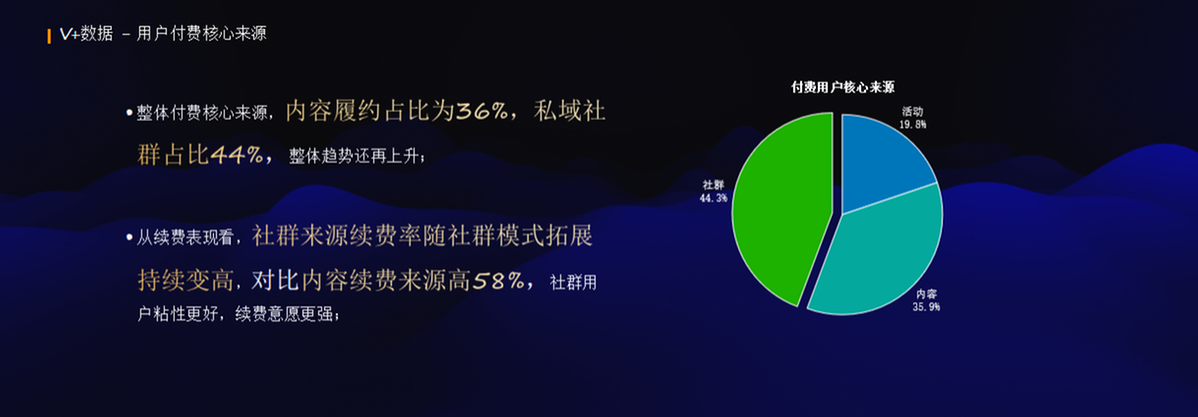 V+数据 - 用户付费核心来源

• 整体付费核心来源，内容履约占比为36%，私域社群占比44%，整体趋势还再上升；

• 从续费表现看，社群来源续费率随社群模式拓展持续变高，对比内容续费来源高58%，社群用户粘性更好，续费意愿更强；

付费用户核心来源

活动
19.8%

社群
44.3%

内容
35.9%